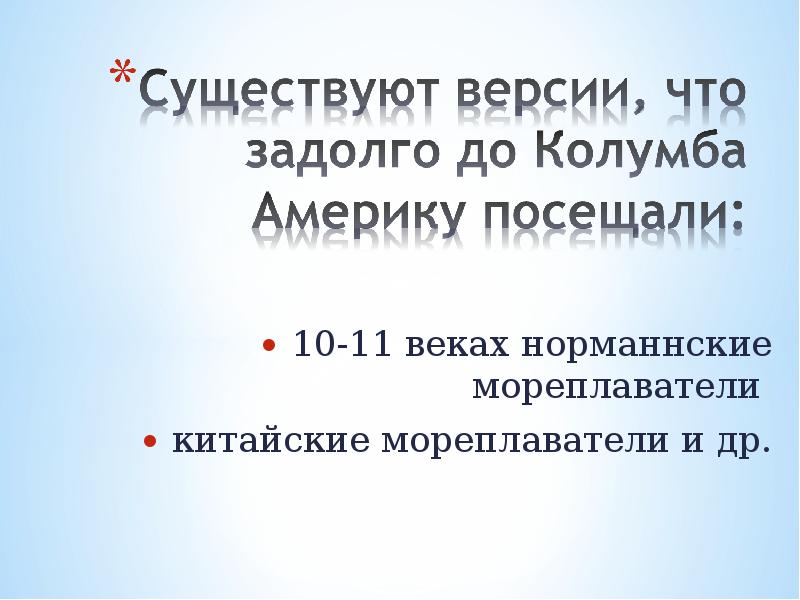 *Существуют версии, что задолго до Колумба Америку посещали:

• 10-11 веках норманнские мореплаватели
• китайские мореплаватели и др.